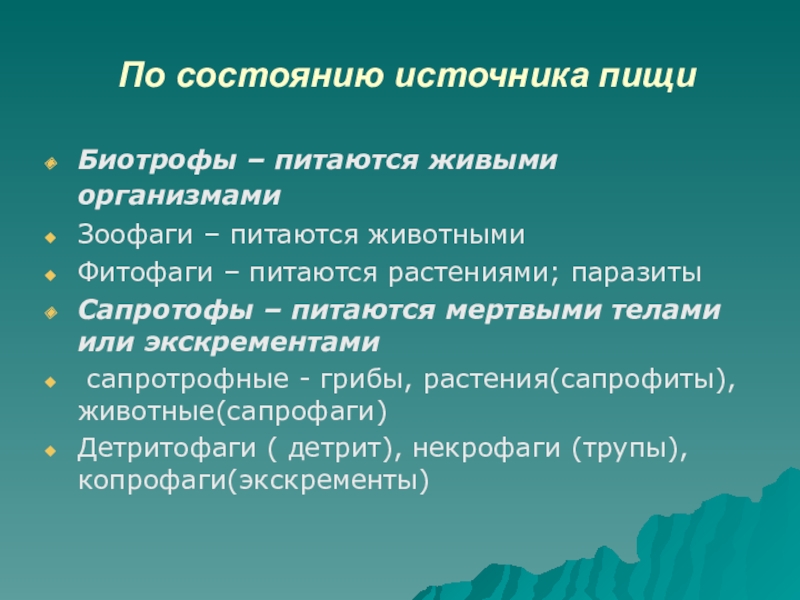 По состоянию источника пищи

Биотрофы – питаются живыми организмами

Зоофаги – питаются животными

Фитофаги – питаются растениями; паразиты

Сапротофы – питаются мертвыми телами или экскрементами

сапротрофные - грибы, растения(сапрофиты), животные(сапрофаги)

Детритофаги ( детрит), некрофаги (трупы), копрофаги(экскременты)